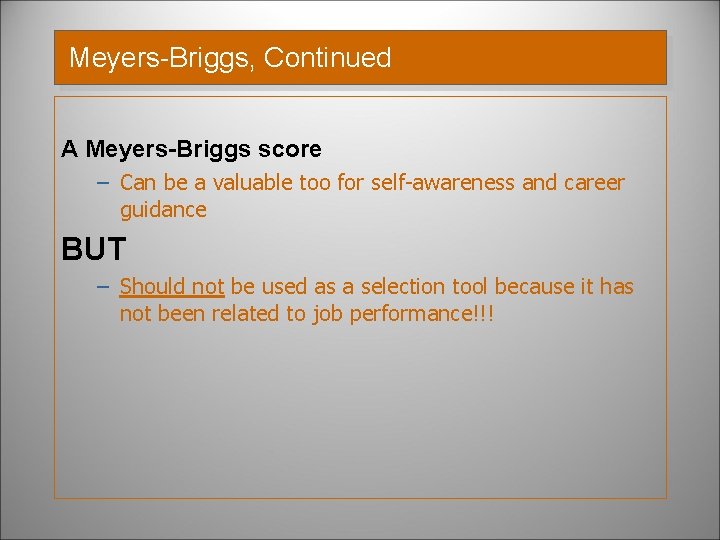 Meyers-Briggs, Continued

A Meyers-Briggs score

– Can be a valuable too for self-awareness and career guidance

BUT

– Should not be used as a selection tool because it has not been related to job performance!!!